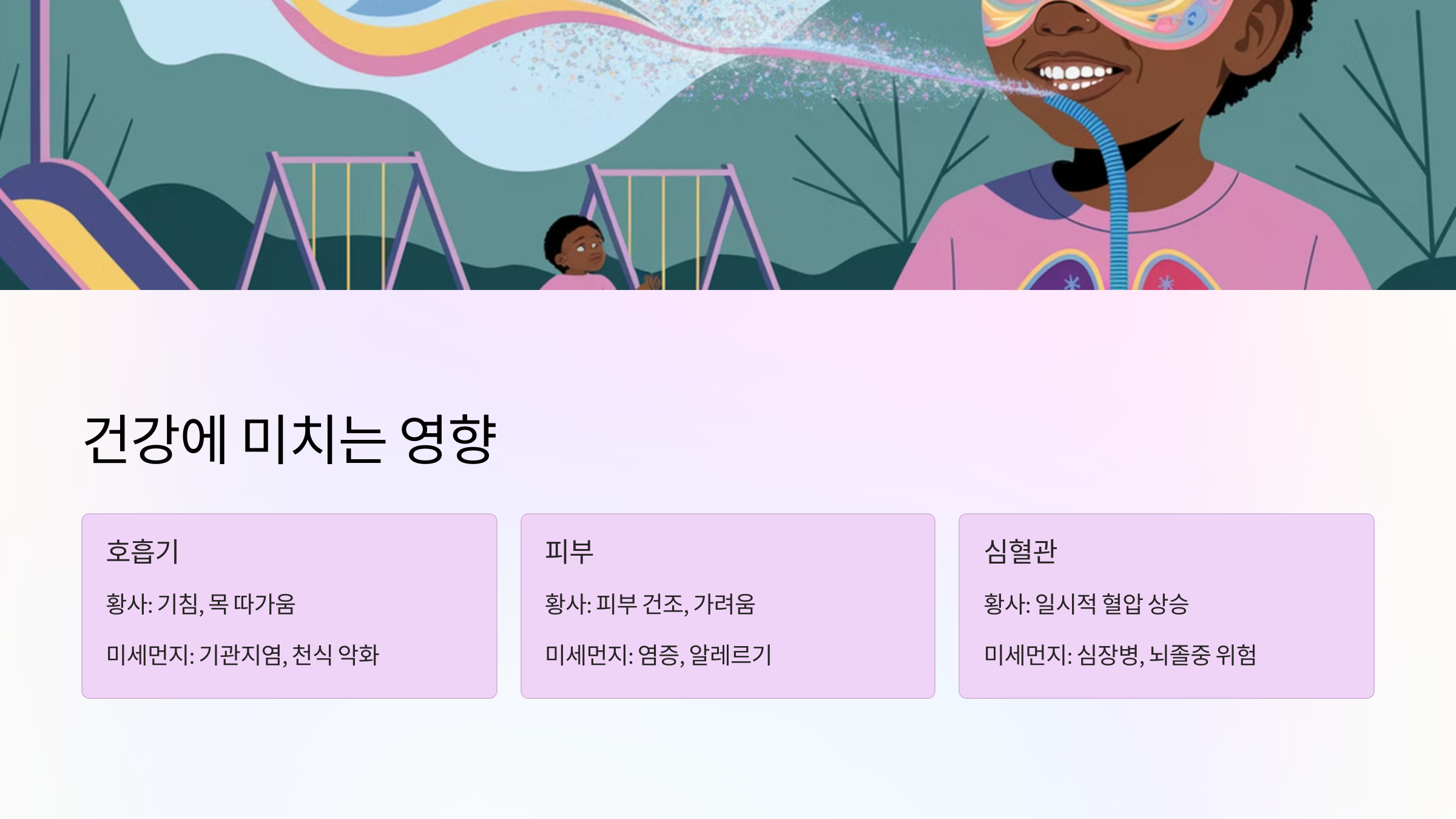 건강에 미치는 영향

호흡기

황사: 기침, 목 따가움

미세먼지: 기관지염, 천식 악화

피부

황사: 피부 건조, 가려움

미세먼지: 염증, 알레르기

심혈관

황사: 일시적 혈압 상승

미세먼지: 심장병, 뇌졸중 위험